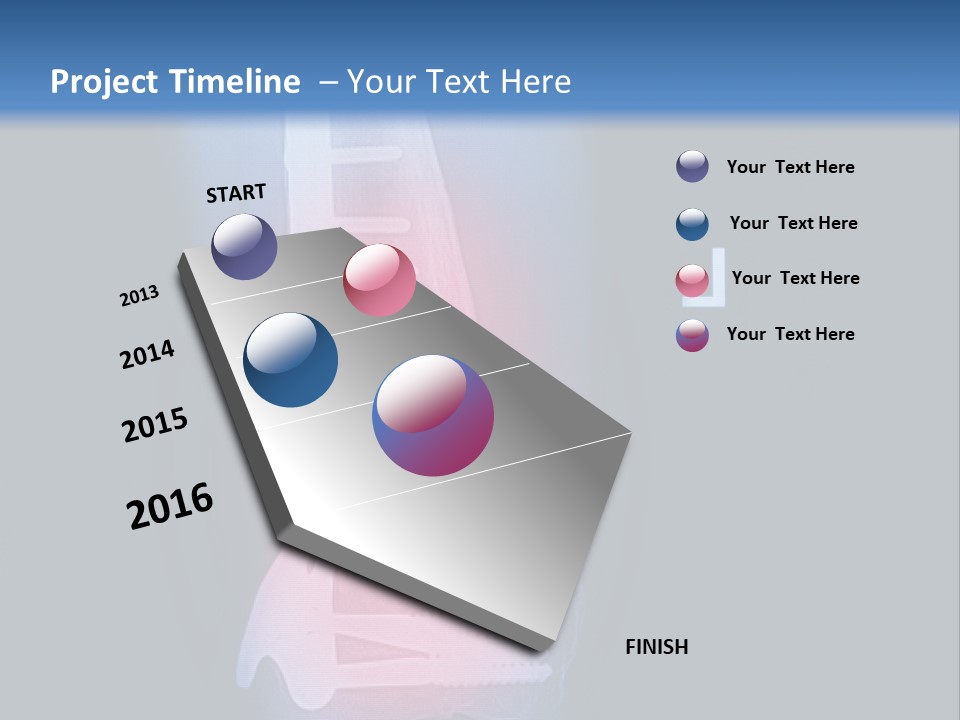 Project Timeline – Your Text Here

START

2013

2014

2015

2016

FINISH

Your Text Here

Your Text Here

Your Text Here

Your Text Here